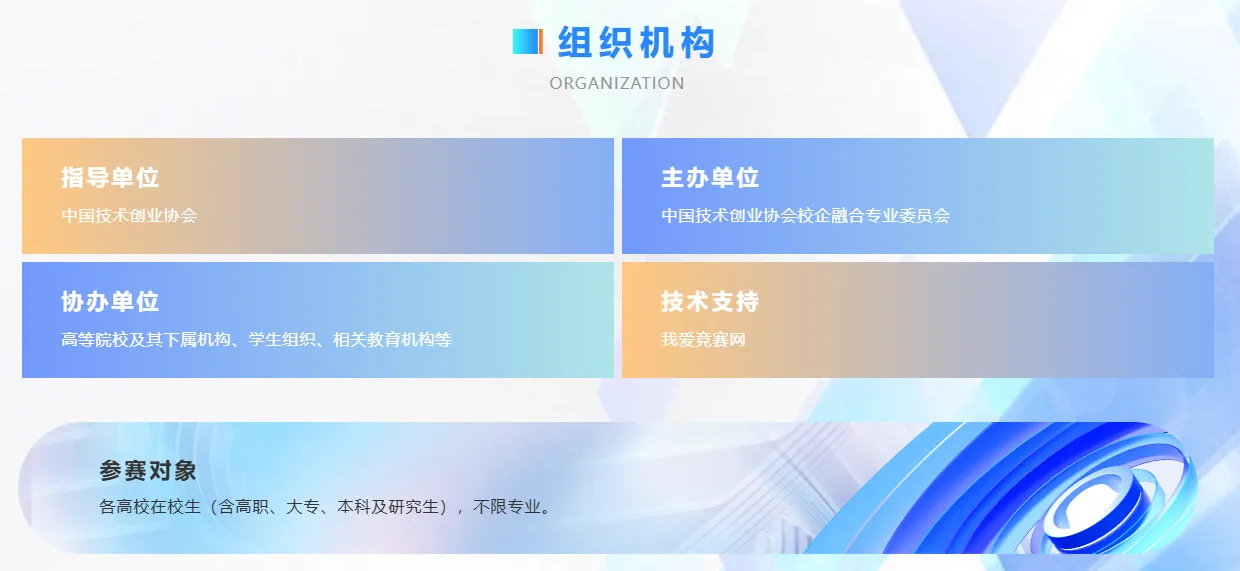 组织机构
ORGANIZATION

指导单位
中国技术创业协会

主办单位
中国技术创业协会校企融合专业委员会

协办单位
高等院校及其下属机构、学生组织、相关教育机构等

技术支持
我爱竞赛网

参赛对象
各高校在校生（含高职、大专、本科及研究生），不限专业。